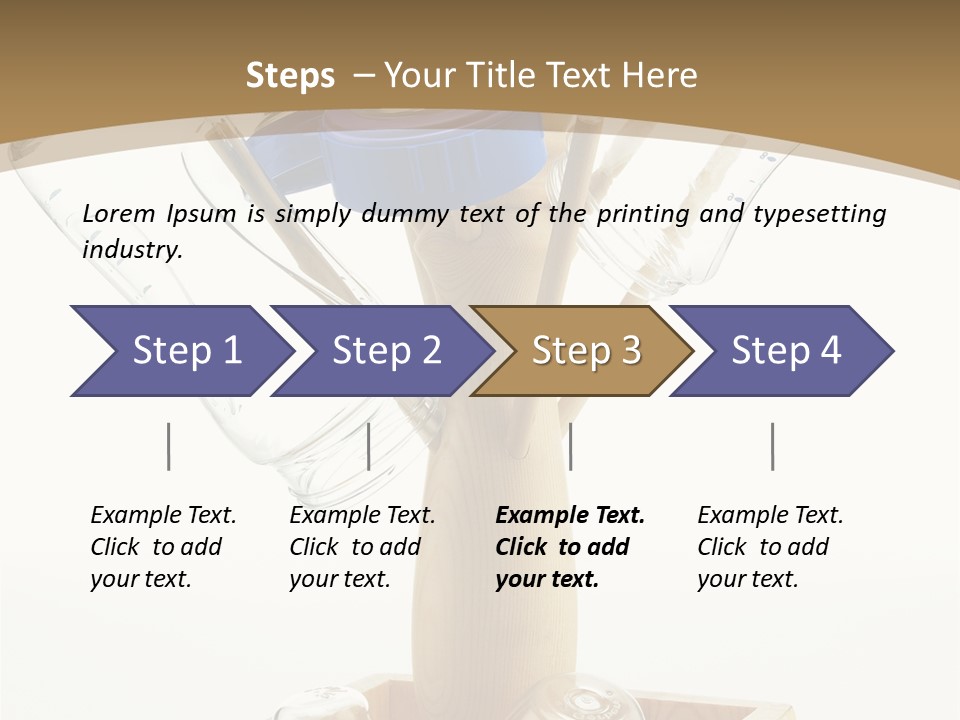 Steps – Your Title Text Here

Lorem Ipsum is simply dummy text of the printing and typesetting industry.

Step 1

Step 2

Step 3

Step 4

Example Text. Click to add your text.

Example Text. Click to add your text.

Example Text. Click to add your text.

Example Text. Click to add your text.